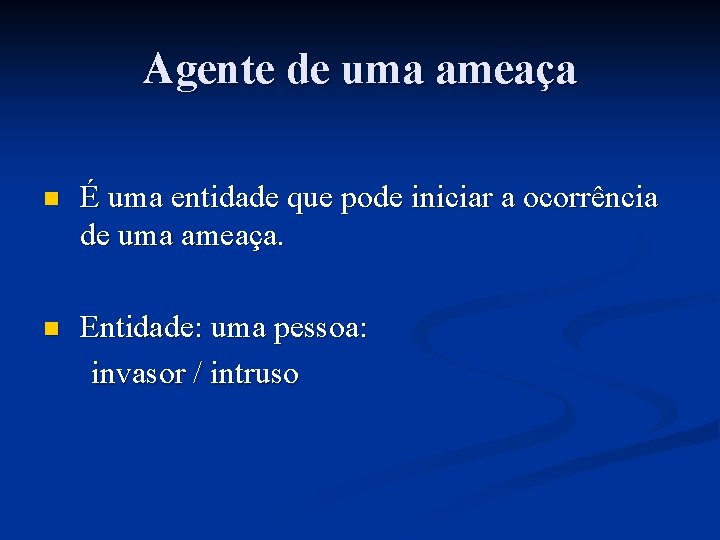 Agente de uma ameaça

É uma entidade que pode iniciar a ocorrência de uma ameaça.

Entidade: uma pessoa:
invasor / intruso